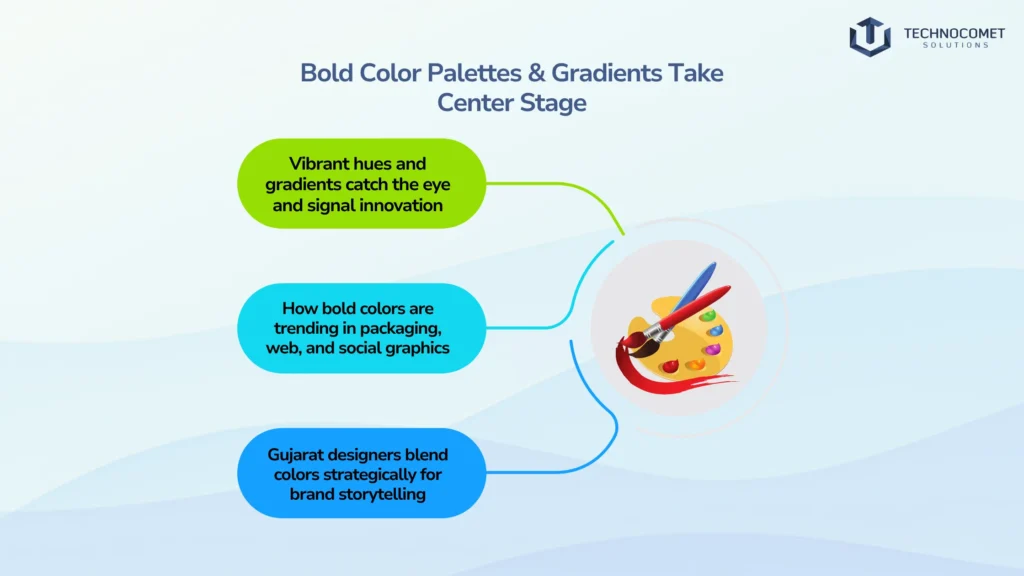 TECHNOCOMET
SOLUTIONS

Bold Color Palettes & Gradients Take Center Stage

Vibrant hues and gradients catch the eye and signal innovation

How bold colors are trending in packaging, web, and social graphics

Gujarat designers blend colors strategically for brand storytelling